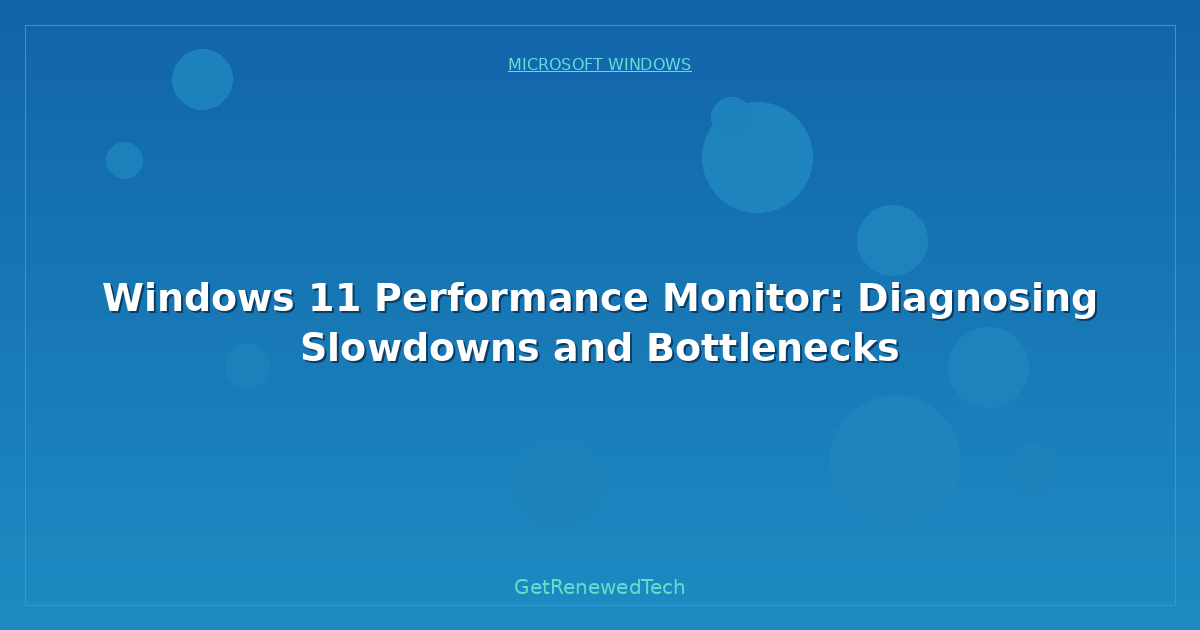 MICROSOFT WINDOWS

Windows 11 Performance Monitor: Diagnosing Slowdowns and Bottlenecks

GetRenewedTech